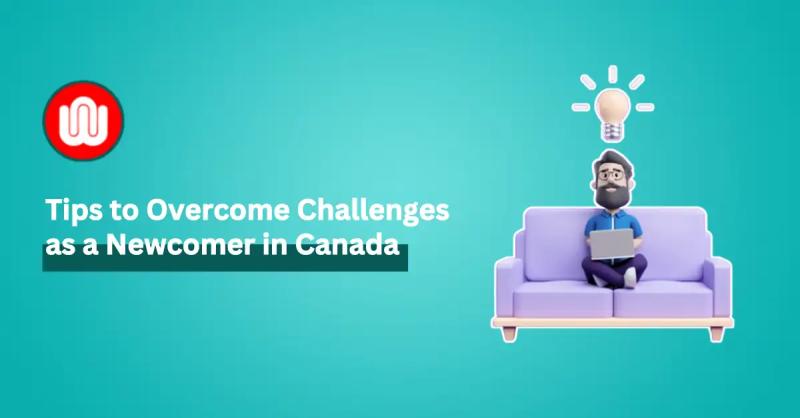 Tips to Overcome Challenges as a Newcomer in Canada